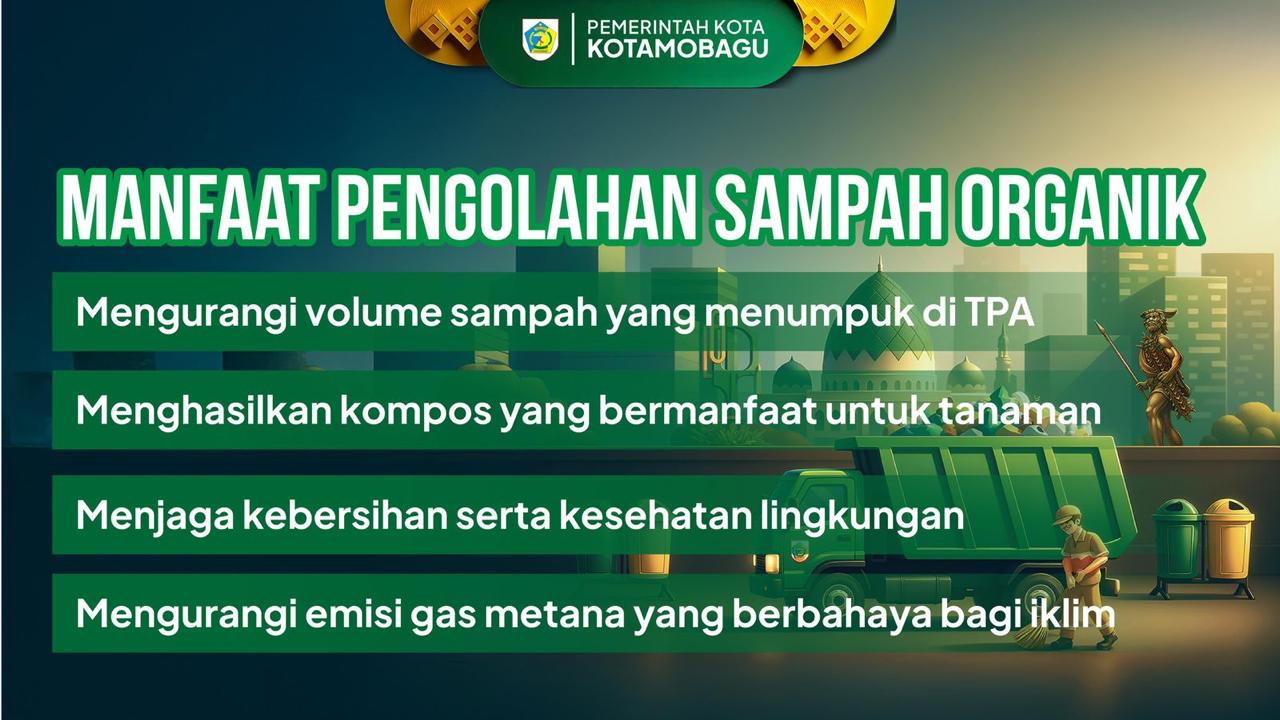 PEMERINTAH KOTA
KOTAMOBAGU

MANFAAT PENGOLAHAN SAMPAH ORGANIK

Mengurangi volume sampah yang menumpuk di TPA

Menghasilkan kompos yang bermanfaat untuk tanaman

Menjaga kebersihan serta kesehatan lingkungan

Mengurangi emisi gas metana yang berbahaya bagi iklim